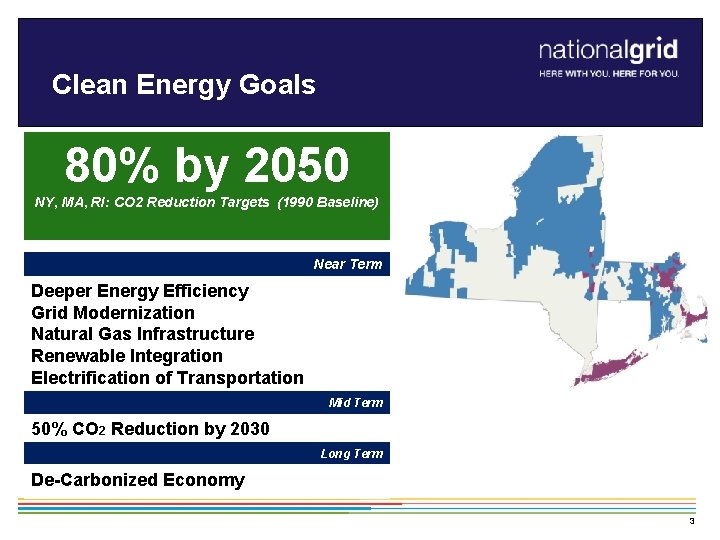 Clean Energy Goals

nationalgrid
HERE WITH YOU. HERE FOR YOU.

80% by 2050
NY, MA, RI: CO2 Reduction Targets (1990 Baseline)

Near Term

Deeper Energy Efficiency
Grid Modernization
Natural Gas Infrastructure
Renewable Integration
Electrification of Transportation

Mid Term

50% $CO_2$ Reduction by 2030

Long Term

De-Carbonized Economy

3